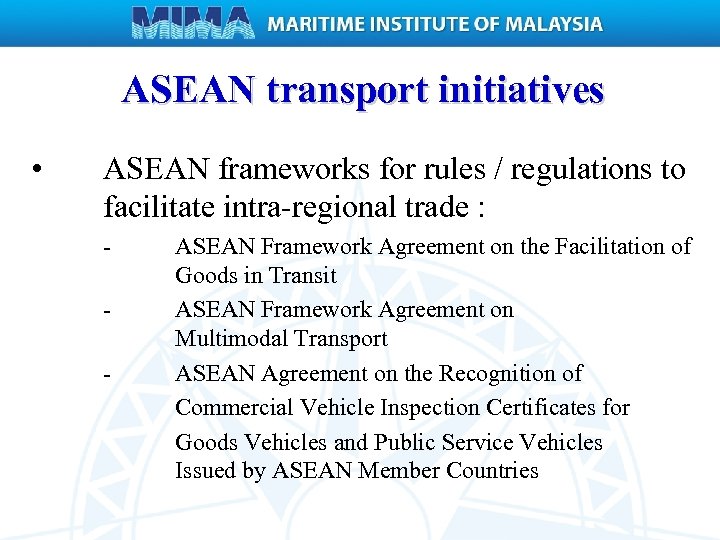 MIMA MARITIME INSTITUTE OF MALAYSIA

ASEAN transport initiatives

• ASEAN frameworks for rules / regulations to facilitate intra-regional trade :

- ASEAN Framework Agreement on the Facilitation of Goods in Transit

- ASEAN Framework Agreement on Multimodal Transport

- ASEAN Agreement on the Recognition of Commercial Vehicle Inspection Certificates for Goods Vehicles and Public Service Vehicles Issued by ASEAN Member Countries